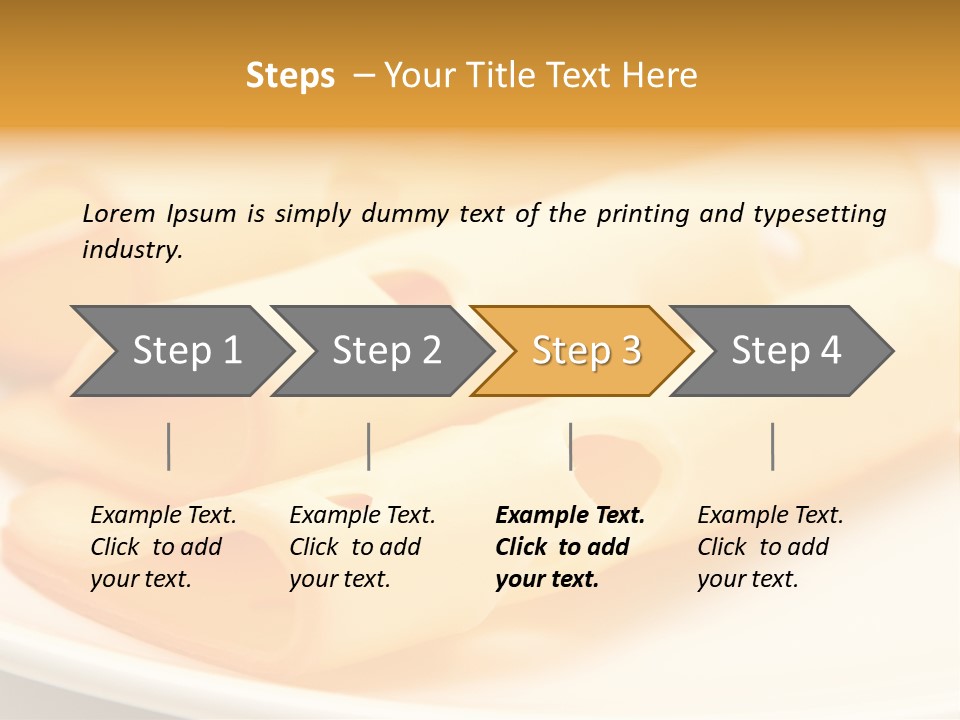 Steps – Your Title Text Here

Lorem Ipsum is simply dummy text of the printing and typesetting industry.

Step 1

Step 2

Step 3

Step 4

Example Text. Click to add your text.

Example Text. Click to add your text.

Example Text. Click to add your text.

Example Text. Click to add your text.